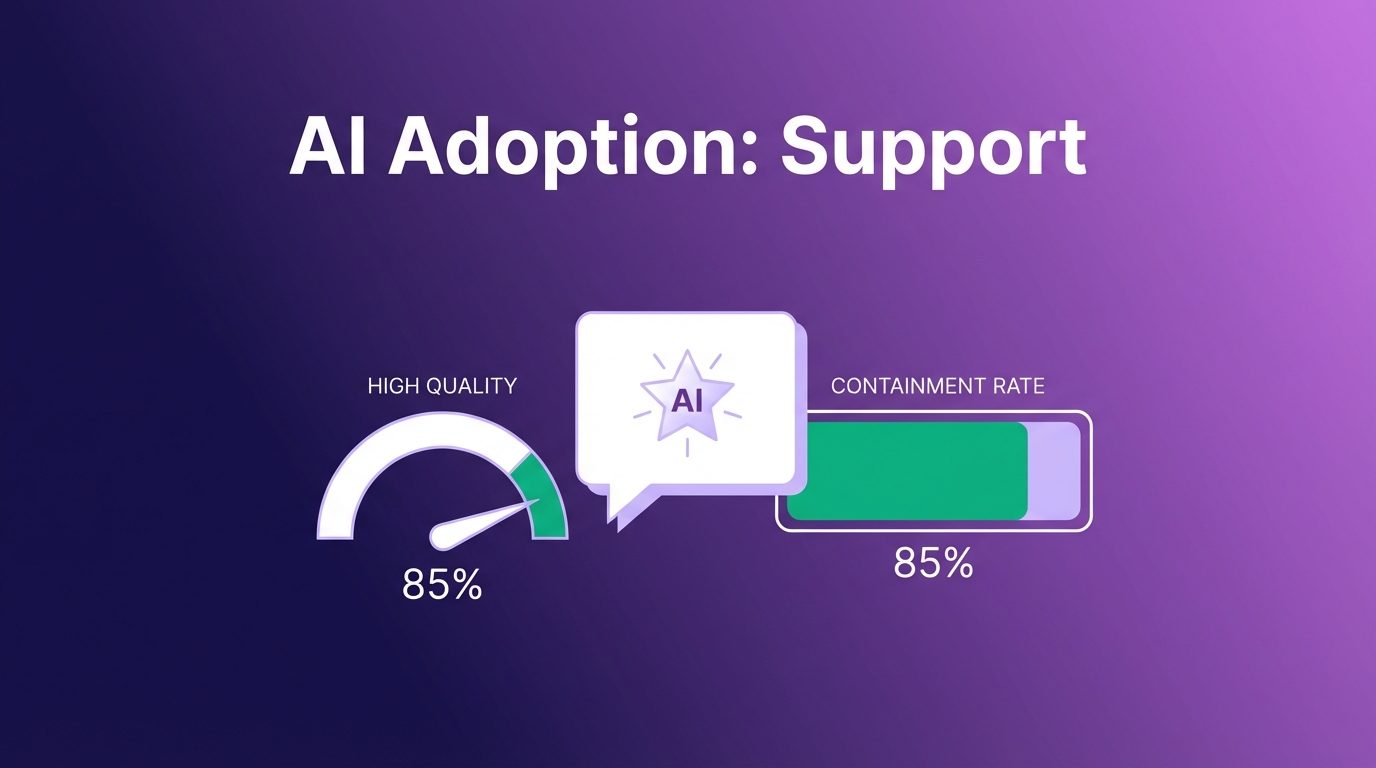 AI Adoption: Support

HIGH QUALITY

85%

AI

CONTAINMENT RATE

85%